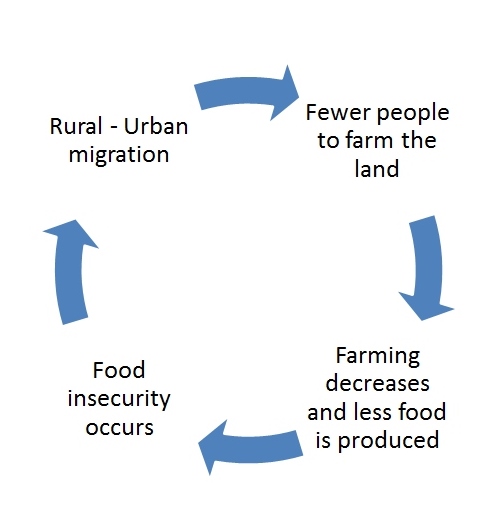 Rural - Urban migration

Fewer people to farm the land

Farming decreases and less food is produced

Food insecurity occurs